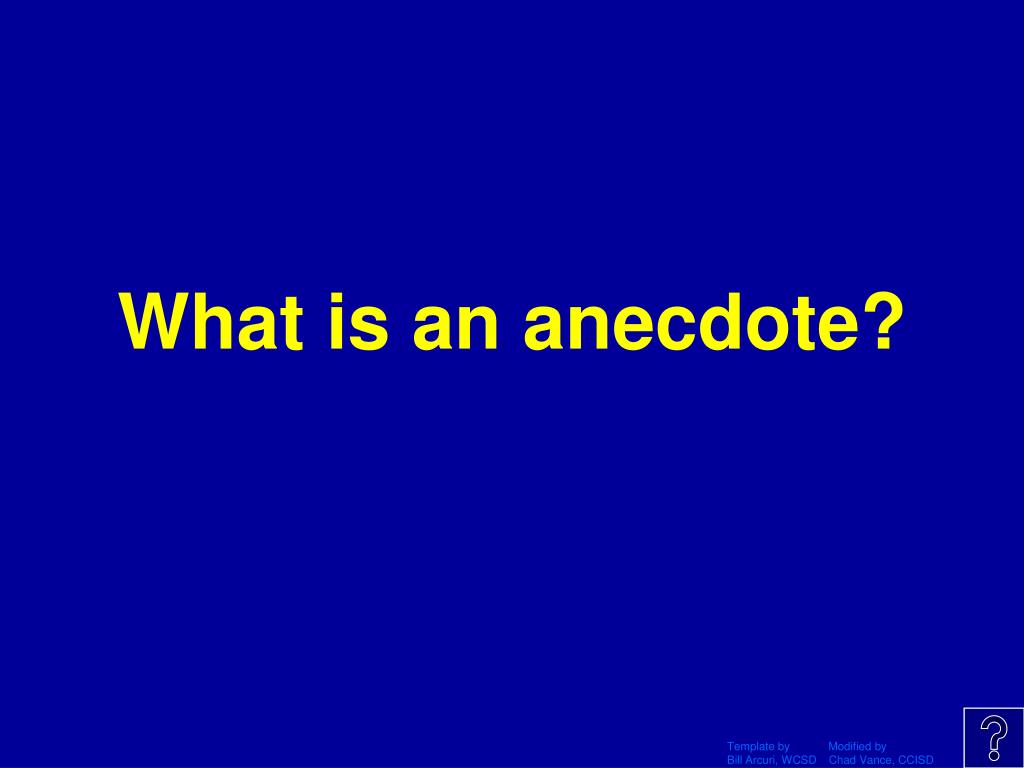 What is an anecdote?

Template by
Bill Arcuri, WCSD

Modified by
Chad Vance, CCISD

?